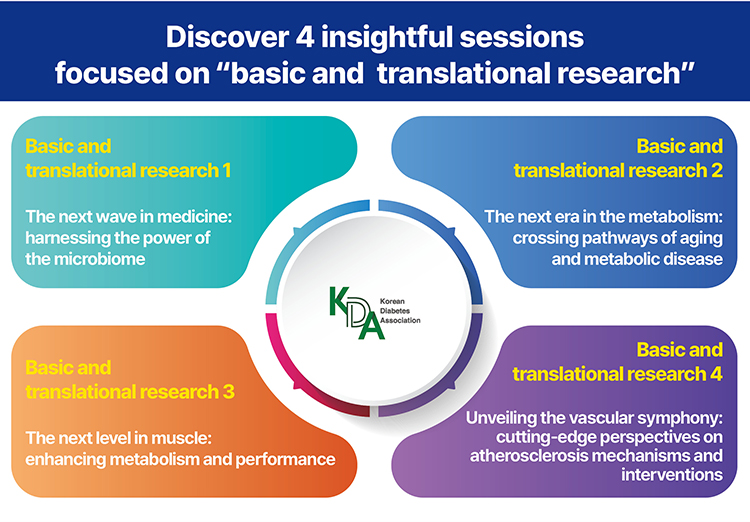 Discover 4 insightful sessions focused on “basic and translational research”

Basic and translational research 1

The next wave in medicine: harnessing the power of the microbiome

Basic and translational research 2

The next era in the metabolism: crossing pathways of aging and metabolic disease

KDA Korean Diabetes Association

Basic and translational research 3

The next level in muscle: enhancing metabolism and performance

Basic and translational research 4

Unveiling the vascular symphony: cutting-edge perspectives on atherosclerosis mechanisms and interventions